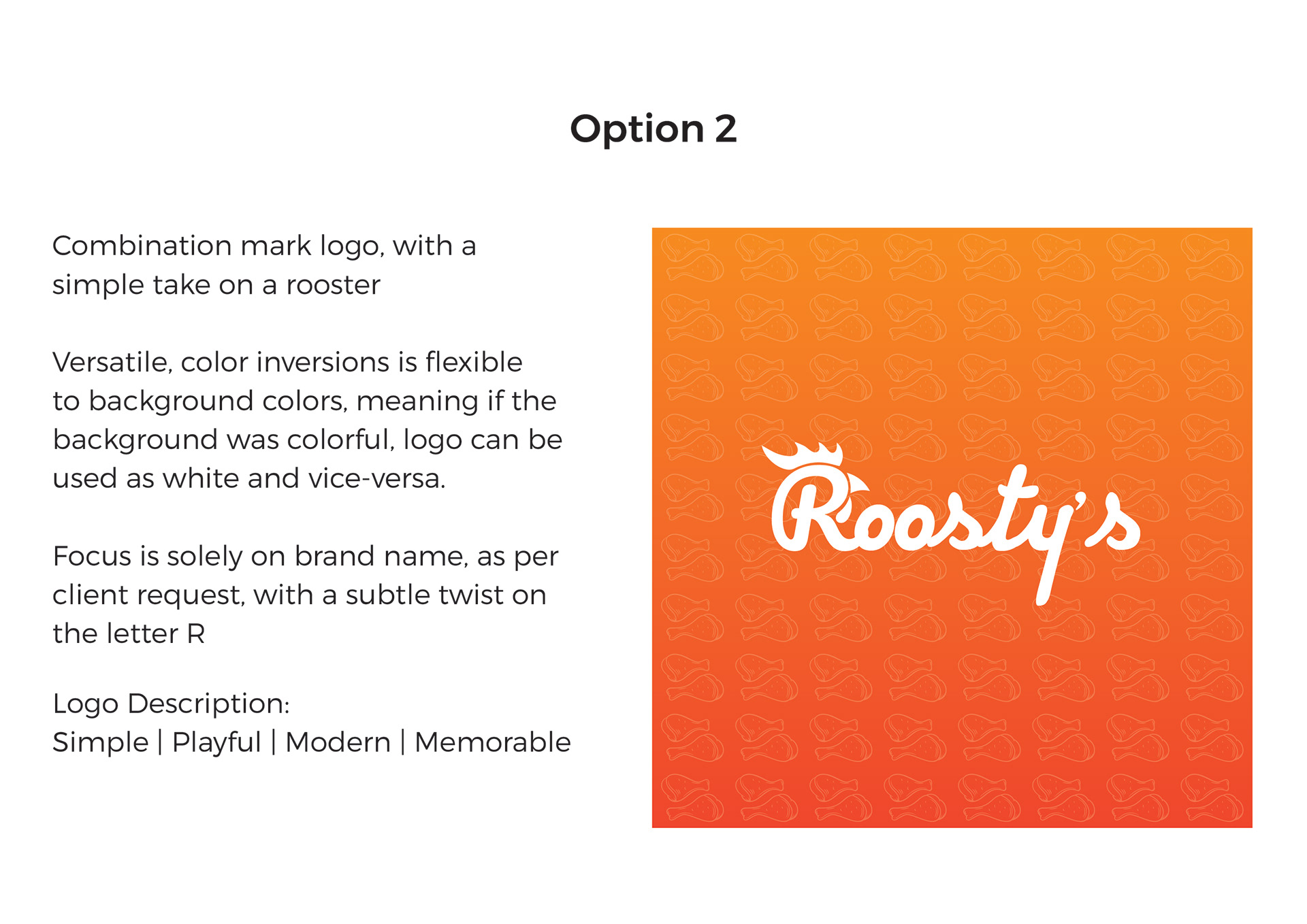 Option 2

Combination mark logo, with a simple take on a rooster

Versatile, color inversions is flexible to background colors, meaning if the background was colorful, logo can be used as white and vice-versa.

Focus is solely on brand name, as per client request, with a subtle twist on the letter R

Logo Description:
Simple | Playful | Modern | Memorable

Roosty's